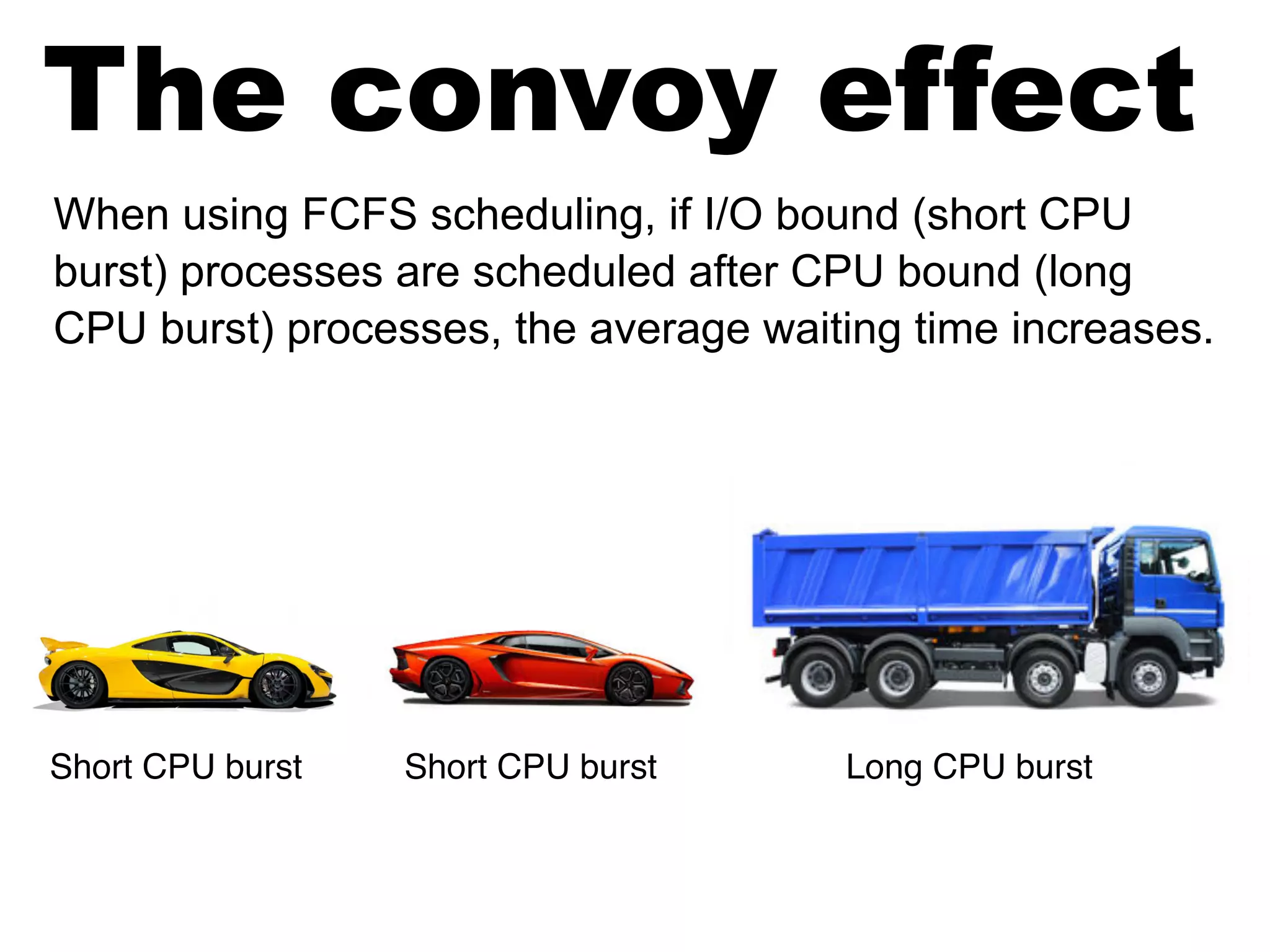 The convoy effect

When using FCFS scheduling, if I/O bound (short CPU burst) processes are scheduled after CPU bound (long CPU burst) processes, the average waiting time increases.

Short CPU burst

Short CPU burst

Long CPU burst